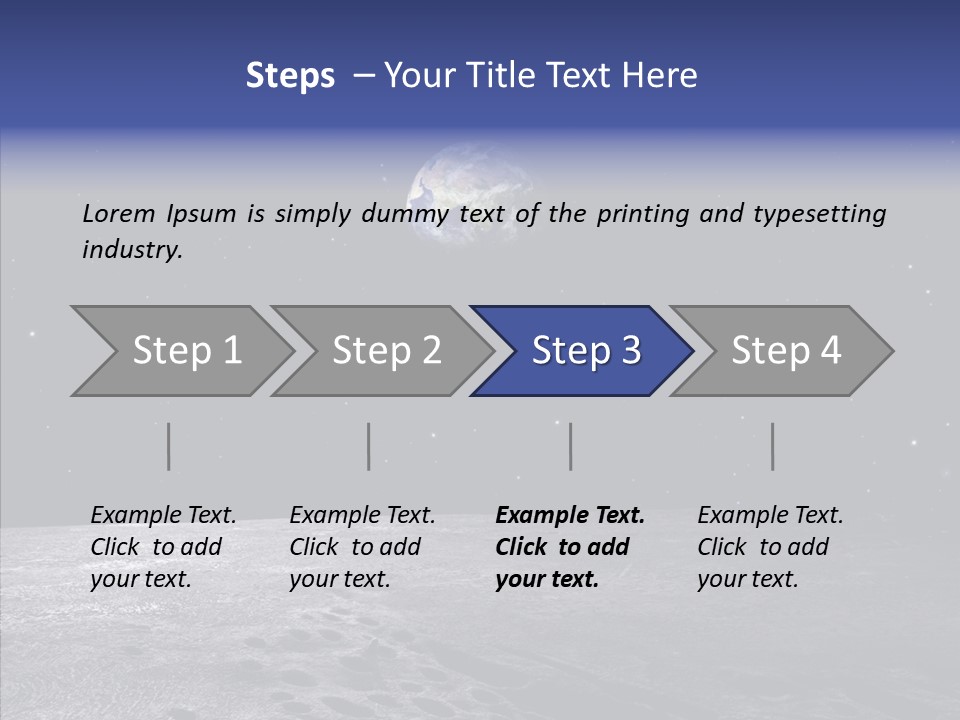 Steps – Your Title Text Here

Lorem Ipsum is simply dummy text of the printing and typesetting industry.

Step 1

Step 2

Step 3

Step 4

Example Text. Click to add your text.

Example Text. Click to add your text.

Example Text. Click to add your text.

Example Text. Click to add your text.